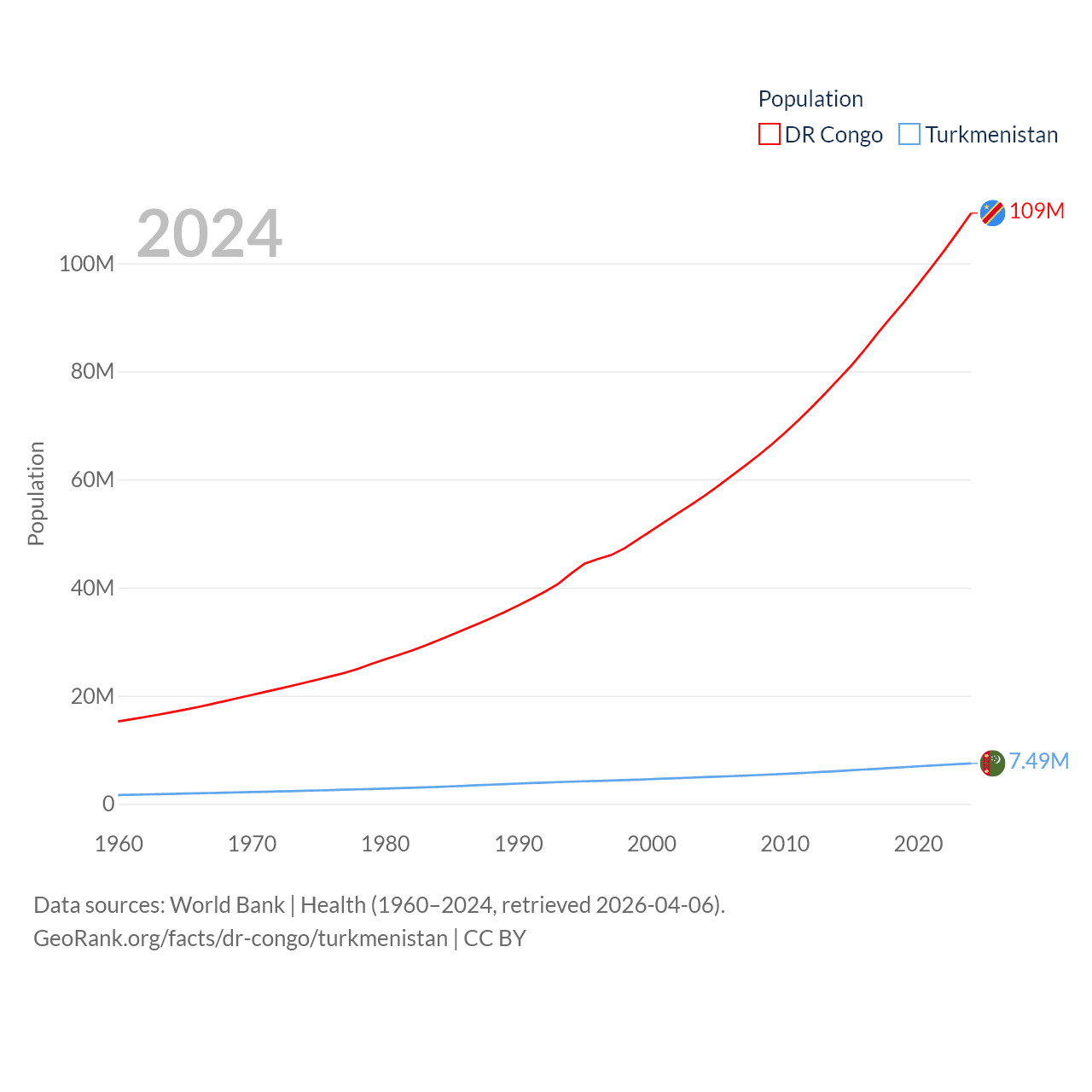 Population
DR Congo
Turkmenistan

2024

109M

7.49M

Population

100M
80M
60M
40M
20M
0

1960
1970
1980
1990
2000
2010
2020

Data sources: World Bank | Health (1960–2024, retrieved 2026-04-06).
GeoRank.org/facts/dr-congo/turkmenistan | CC BY